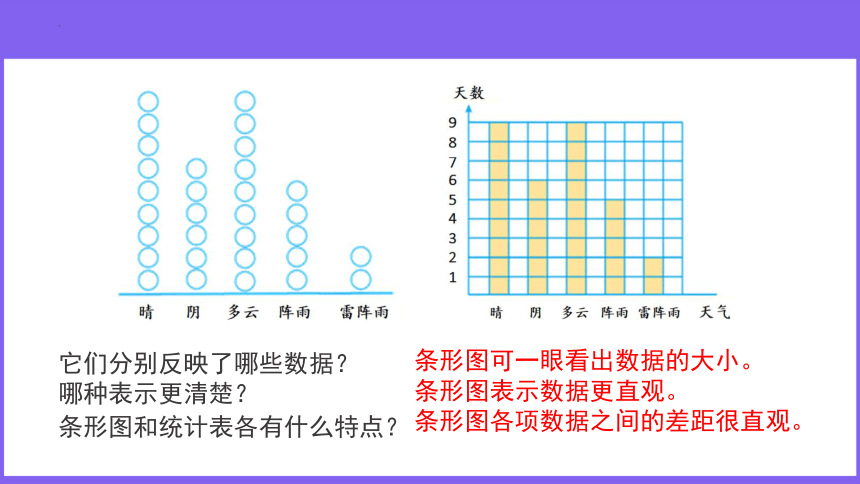 晴　阴　多云　阵雨　雷阵雨

天数

9
8
7
6
5
4
3
2
1

晴　阴　多云　阵雨　雷阵雨　天气

它们分别反映了哪些数据？
哪种表示更清楚？
条形图和统计表各有什么特点？

条形图可一眼看出数据的大小。
条形图表示数据更直观。
条形图各项数据之间的差距很直观。